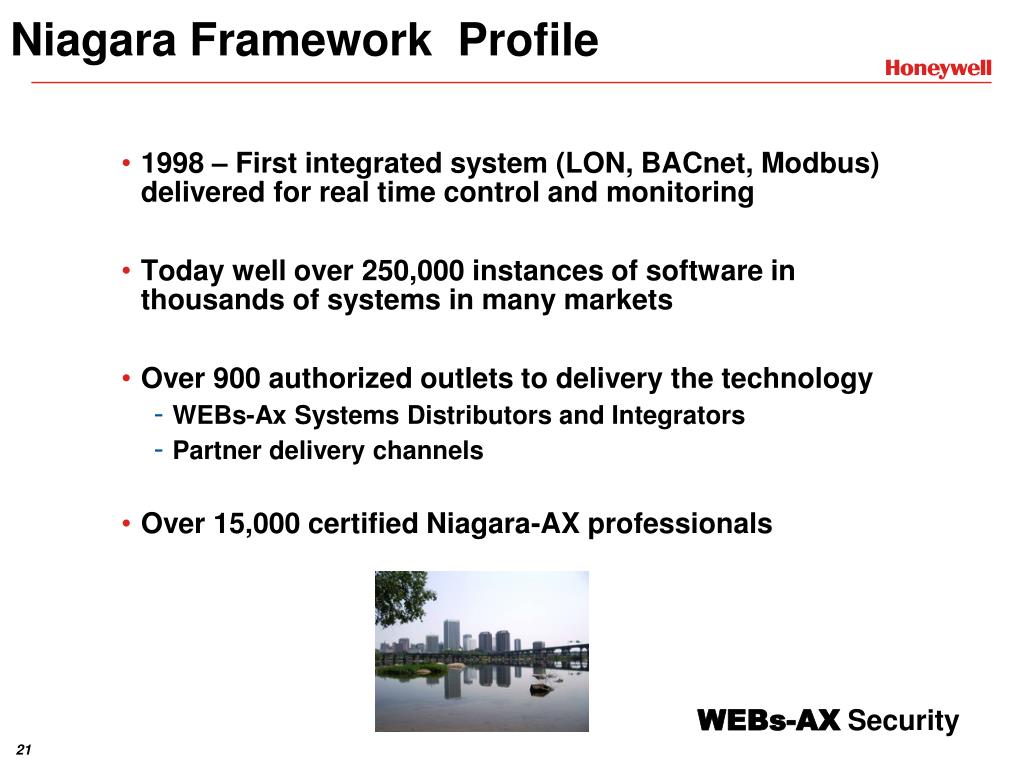 Niagara Framework Profile

Honeywell

• 1998 – First integrated system (LON, BACnet, Modbus) delivered for real time control and monitoring

• Today well over 250,000 instances of software in thousands of systems in many markets

• Over 900 authorized outlets to delivery the technology
- WEBs-Ax Systems Distributors and Integrators
- Partner delivery channels

• Over 15,000 certified Niagara-AX professionals

WEBs-AX Security

21